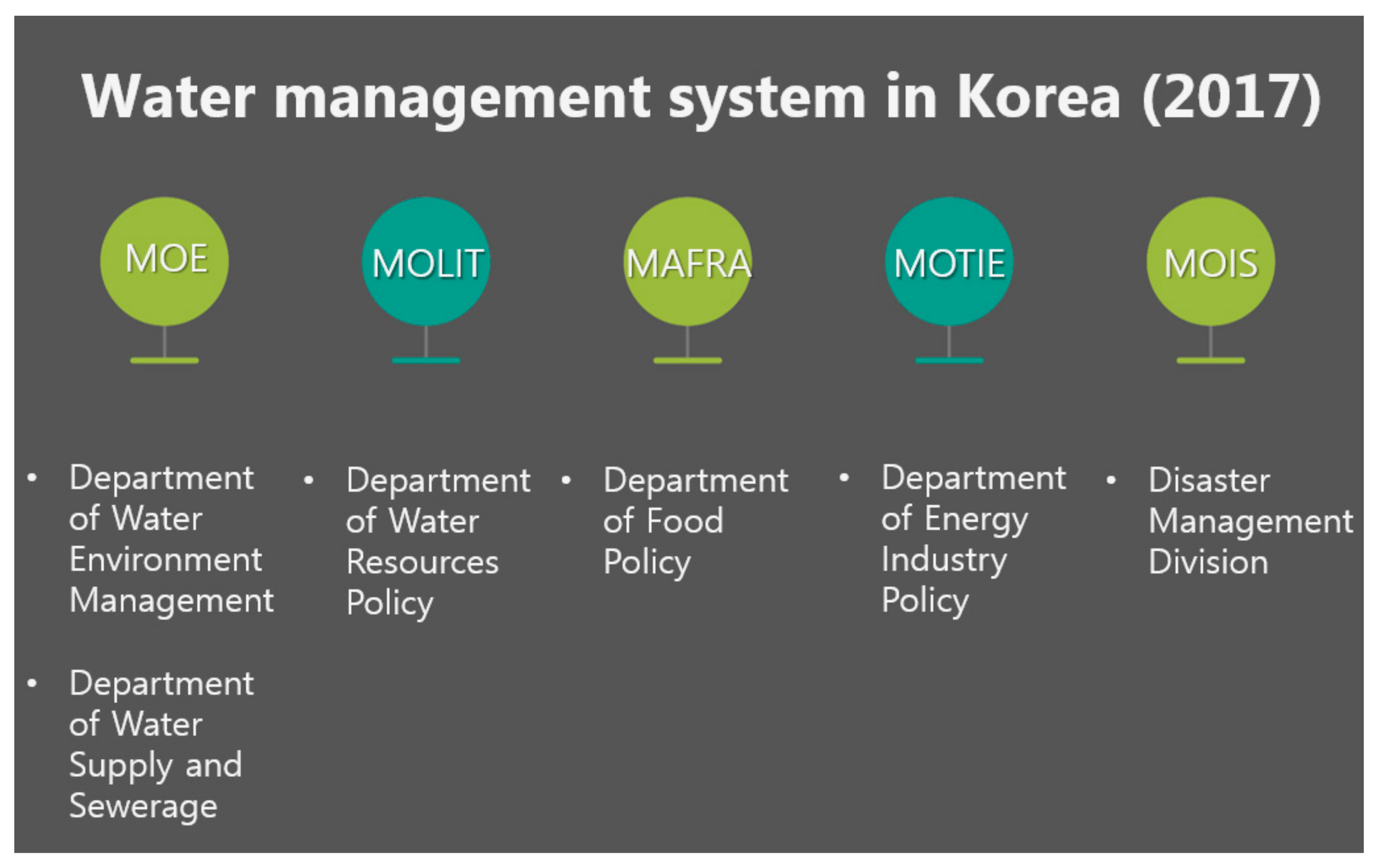 Water management system in Korea (2017)

MOE

• Department of Water Environment Management

• Department of Water Supply and Sewerage

MOLIT

• Department of Water Resources Policy

MAFRA

• Department of Food Policy

MOTIE

• Department of Energy Industry Policy

MOIS

• Disaster Management Division